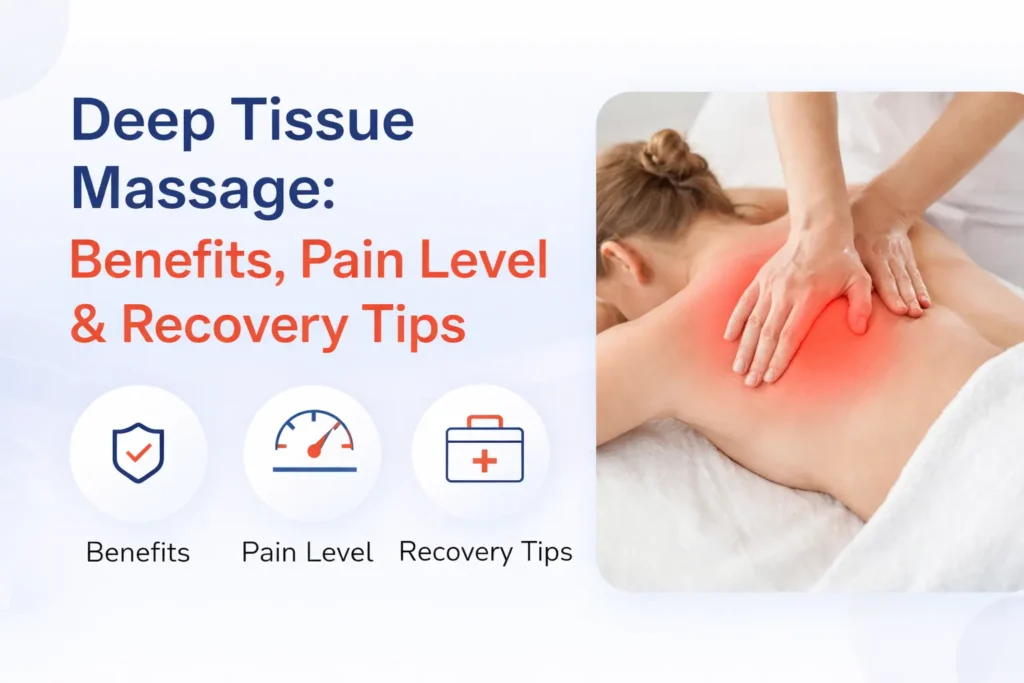 Deep Tissue Massage:
Benefits, Pain Level & Recovery Tips

Benefits

Pain Level

Recovery Tips